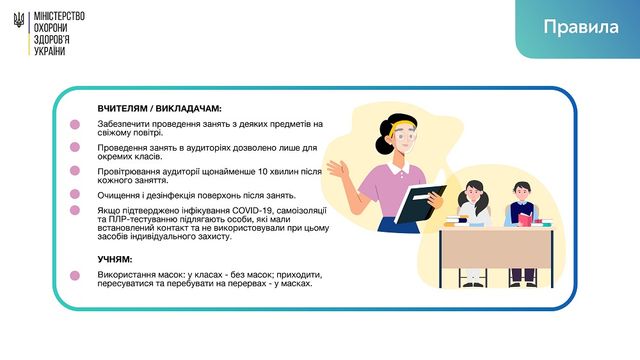 МІНІСТЕРСТВО ОХОРОНИ ЗДОРОВ'Я УКРАЇНИ

Правила

ВЧИТЕЛЯМ / ВИКЛАДАЧАМ:

Забезпечити проведення занять з деяких предметів на свіжому повітрі.

Проведення занять в аудиторіях дозволено лише для окремих класів.

Провітрювання аудиторії щонайменше 10 хвилин після кожного заняття.

Очищення і дезінфекція поверхонь після занять.

Якщо підтверджено інфікування COVID-19, самоізоляції та ПЛР-тестуванню підлягають особи, які мали встановлений контакт та не використовували при цьому засобів індивідуального захисту.

УЧНЯМ:

Використання масок: у класах - без масок; приходити, пересуватися та перебувати на перервах - у масках.